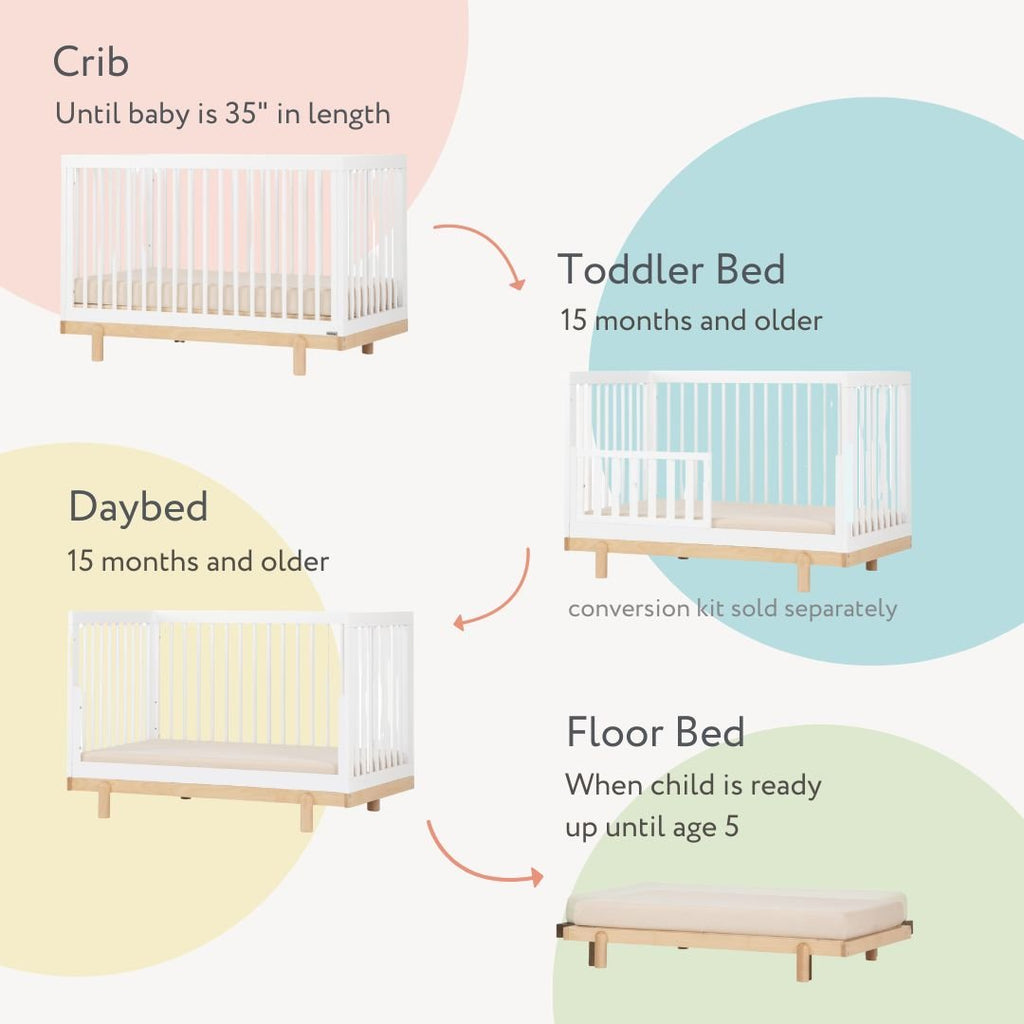 Crib
Until baby is 35" in length

Toddler Bed
15 months and older

conversion kit sold separately

Daybed
15 months and older

Floor Bed
When child is ready up until age 5